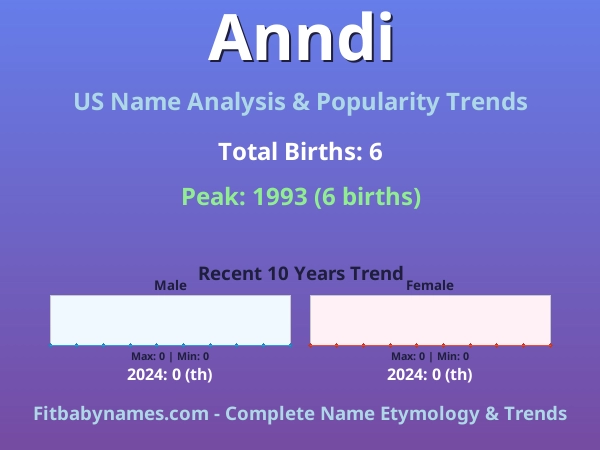 Anndi

US Name Analysis & Popularity Trends

Total Births: 6

Peak: 1993 (6 births)

Recent 10 Years Trend

Male

Max: 0 | Min: 0

2024: 0 (th)

Female

Max: 0 | Min: 0

2024: 0 (th)

Fitbabynames.com - Complete Name Etymology & Trends